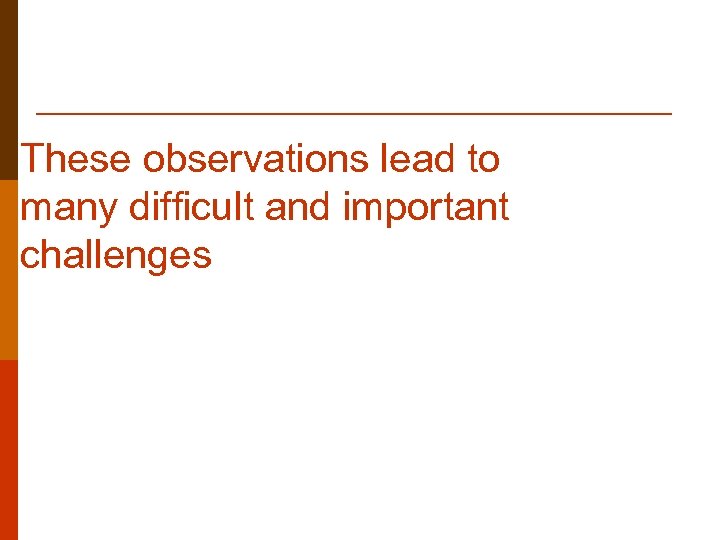 These observations lead to many difficult and important challenges